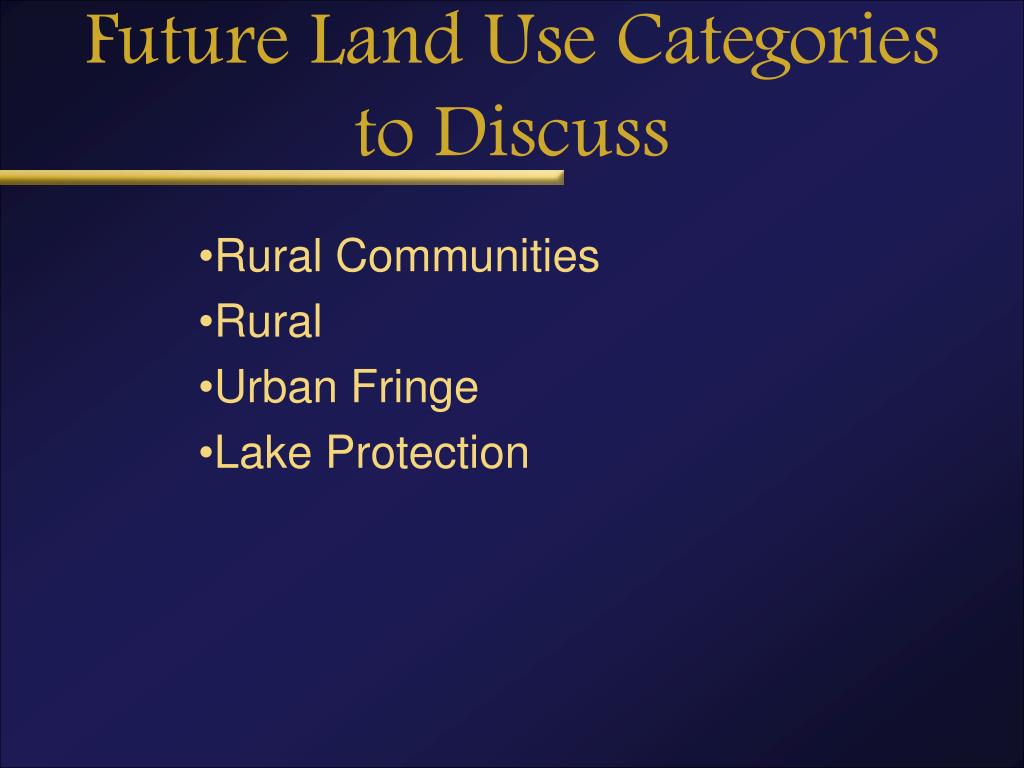 Future Land Use Categories to Discuss

•Rural Communities
•Rural
•Urban Fringe
•Lake Protection